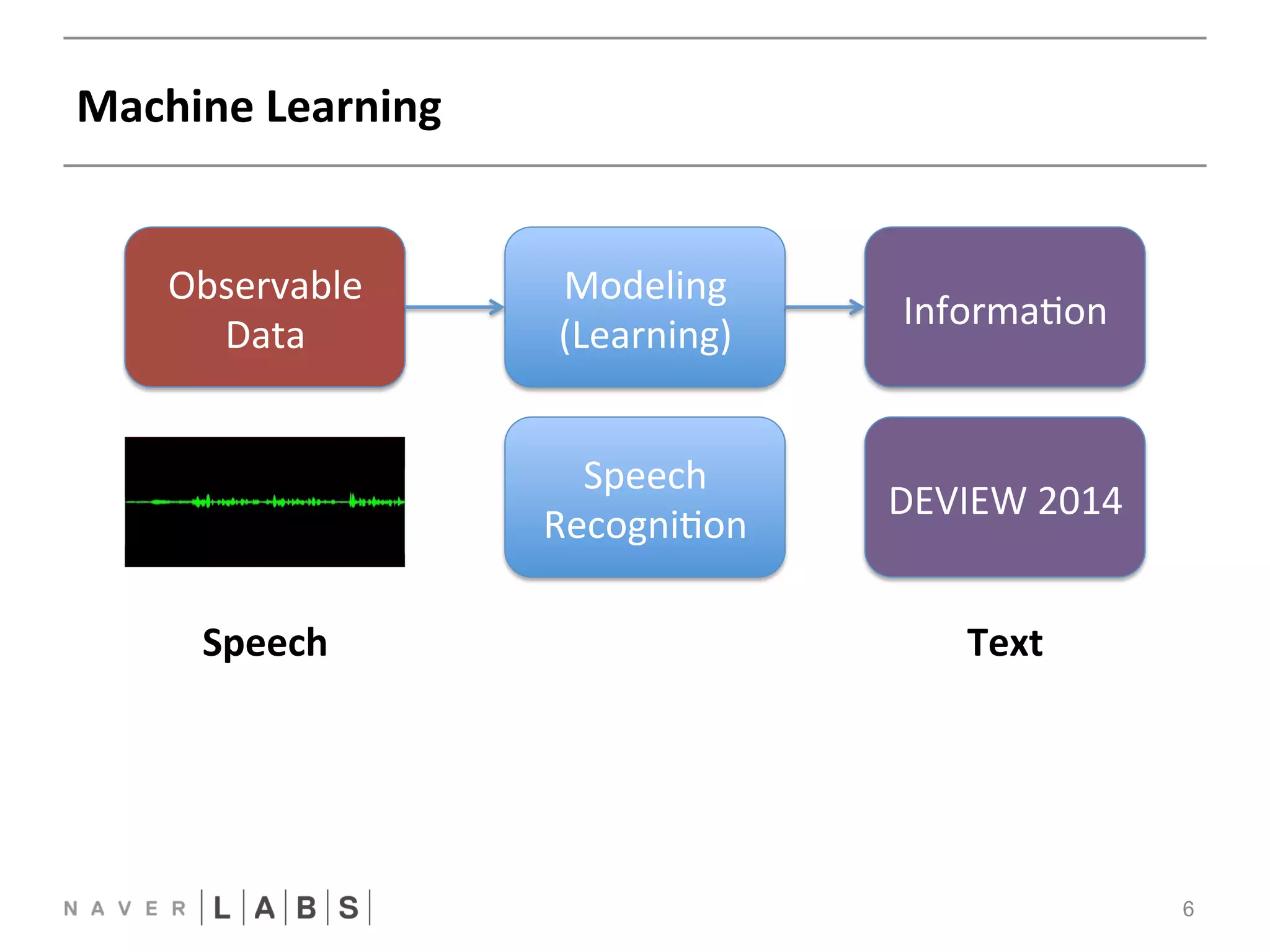 Machine Learning

Observable Data

Modeling (Learning)

Information

Speech Recognition

DEVIEW 2014

Speech

Text

NAVER LABS

6